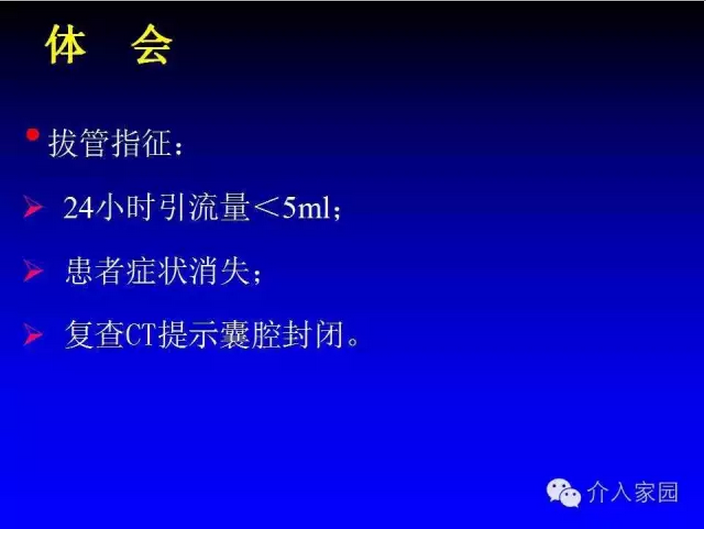 体　会

• 拔管指征：

➢ 24小时引流量＜5ml；

➢ 患者症状消失；

➢ 复查CT提示囊腔封闭。

介入家园